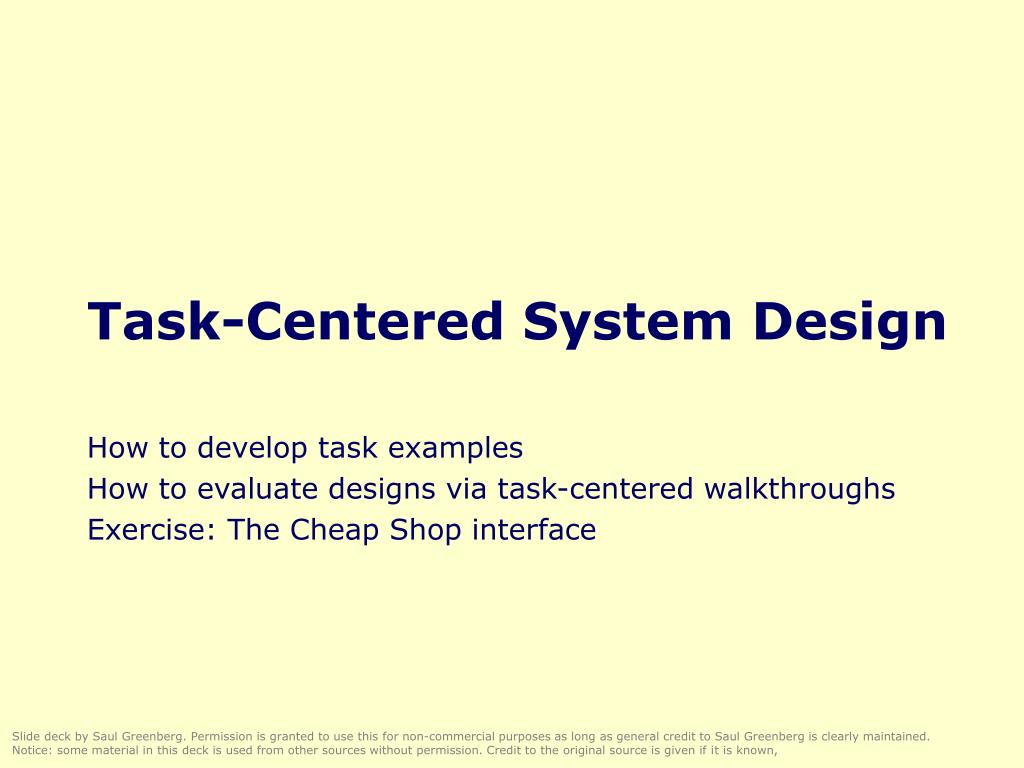 Task-Centered System Design

How to develop task examples
How to evaluate designs via task-centered walkthroughs
Exercise: The Cheap Shop interface

Slide deck by Saul Greenberg. Permission is granted to use this for non-commercial purposes as long as general credit to Saul Greenberg is clearly maintained. Notice: some material in this deck is used from other sources without permission. Credit to the original source is given if it is known,